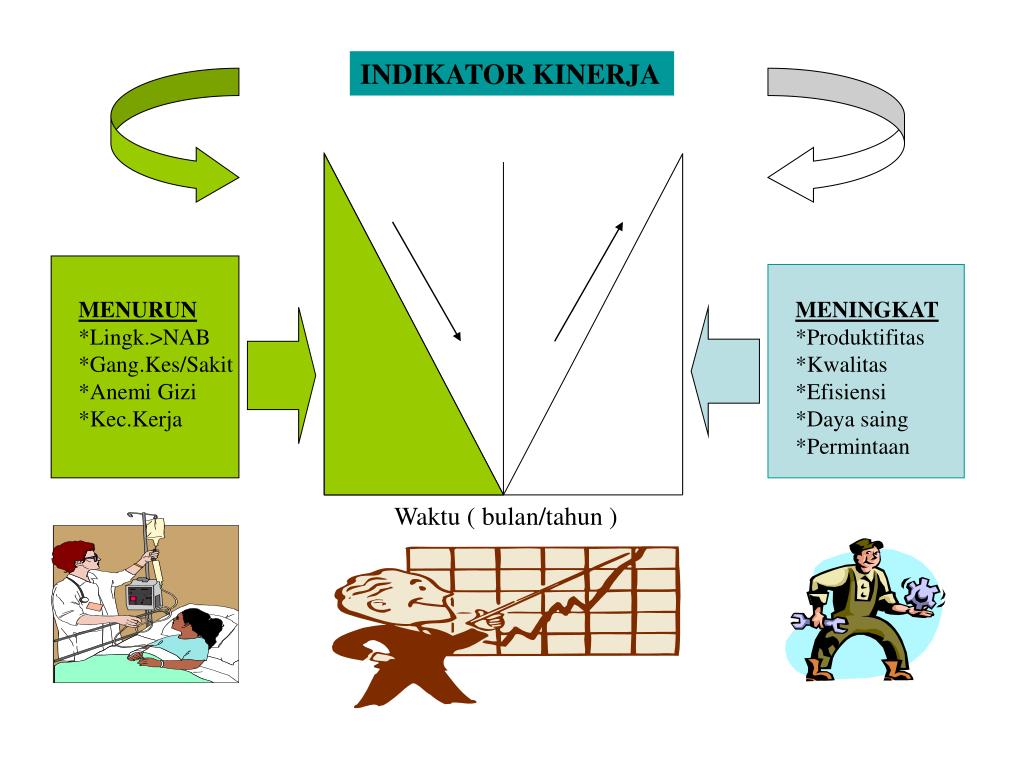 INDIKATOR KINERJA

MENURUN
*Lingk.>NAB
*Gang.Kes/Sakit
*Anemi Gizi
*Kec.Kerja

MENINGKAT
*Produktifitas
*Kwalitas
*Efisiensi
*Daya saing
*Permintaan

Waktu ( bulan/tahun )